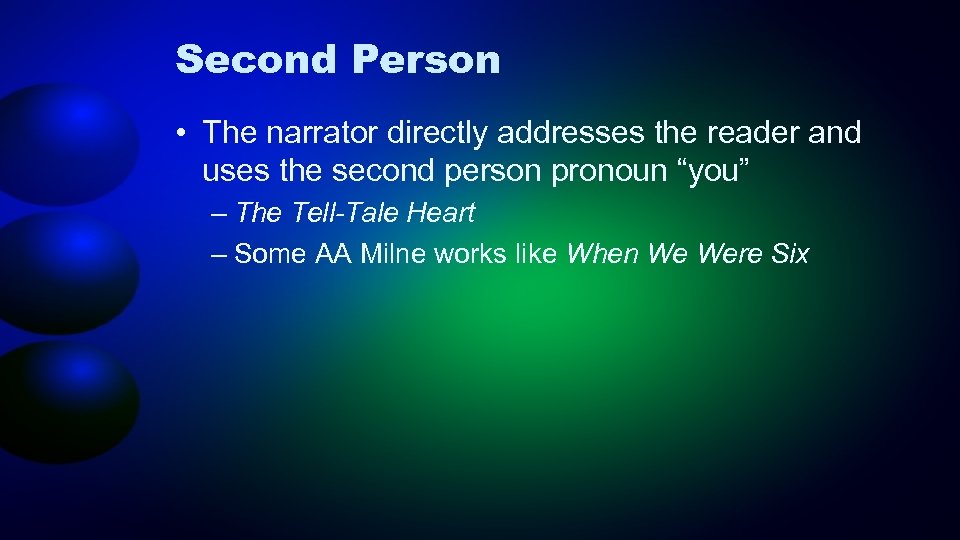 Second Person

• The narrator directly addresses the reader and uses the second person pronoun “you”

– The Tell-Tale Heart

– Some AA Milne works like When We Were Six